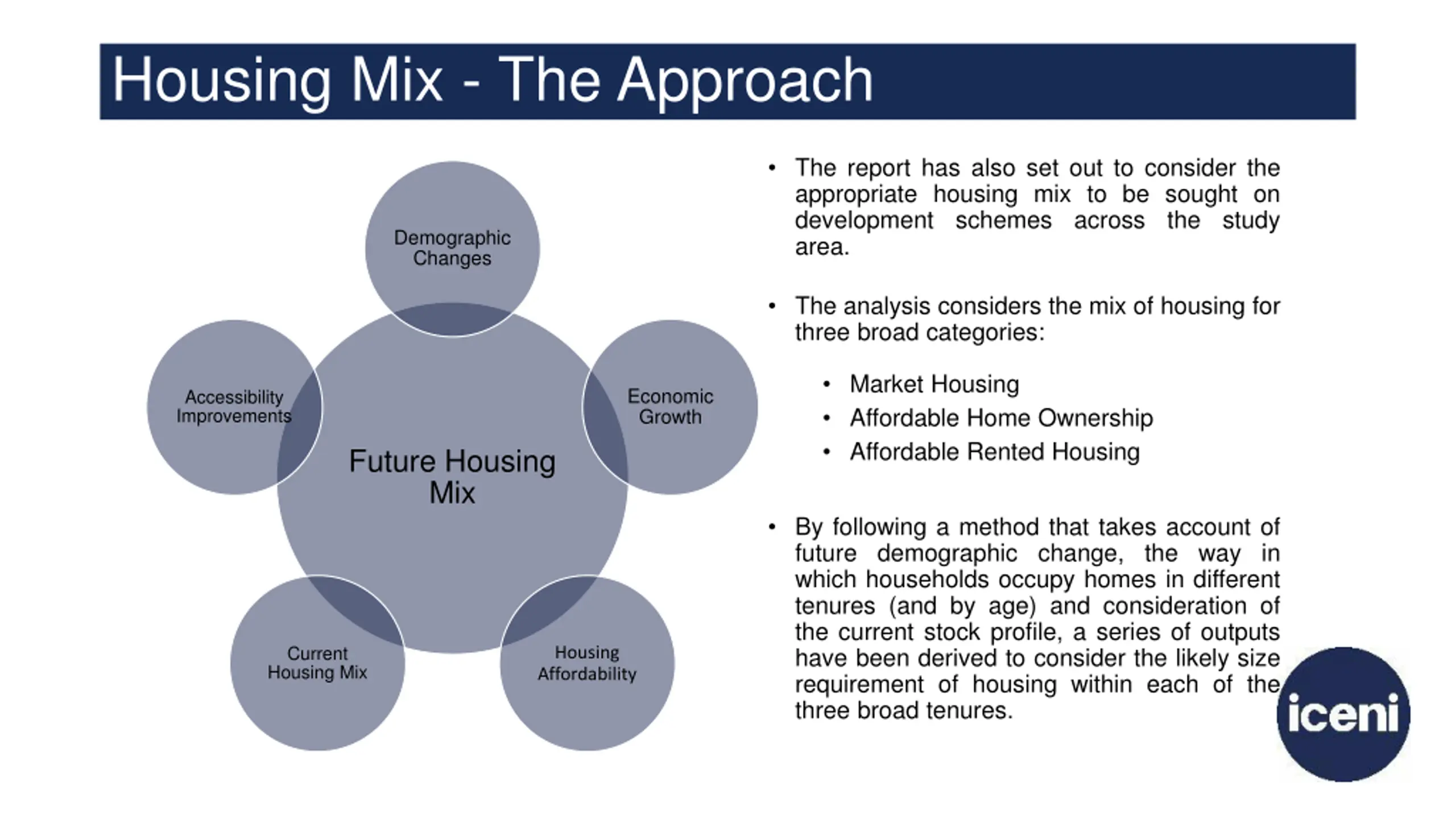 Housing Mix - The Approach

Demographic Changes

Accessibility Improvements

Economic Growth

Future Housing Mix

Current Housing Mix

Housing Affordability

• The report has also set out to consider the appropriate housing mix to be sought on development schemes across the study area.

• The analysis considers the mix of housing for three broad categories:

• Market Housing
• Affordable Home Ownership
• Affordable Rented Housing

• By following a method that takes account of future demographic change, the way in which households occupy homes in different tenures (and by age) and consideration of the current stock profile, a series of outputs have been derived to consider the likely size requirement of housing within each of the three broad tenures.

iceni